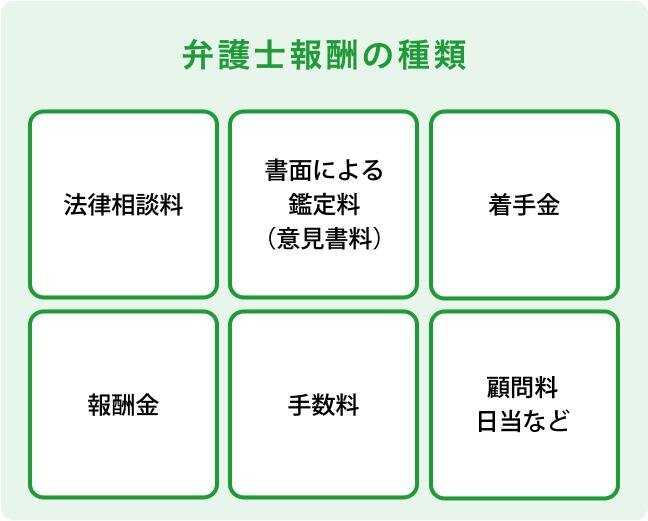 弁護士報酬の種類

法律相談料

書面による
鑑定料
（意見書料）

着手金

報酬金

手数料

顧問料
日当など